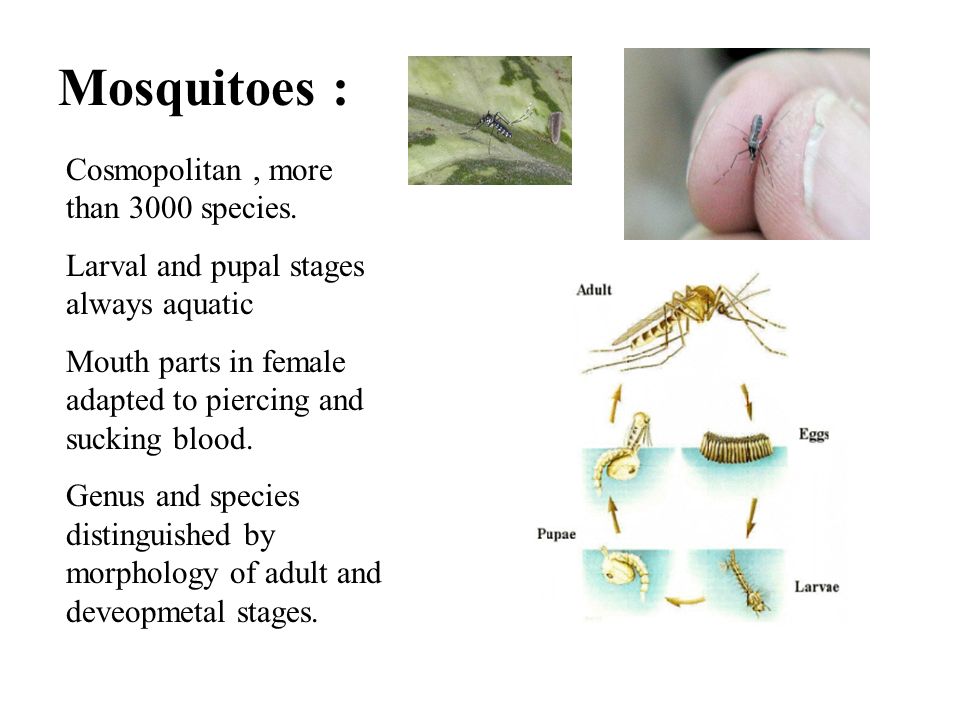 Mosquitoes :

Cosmopolitan , more than 3000 species.

Larval and pupal stages always aquatic

Mouth parts in female adapted to piercing and sucking blood.

Genus and species distinguished by morphology of adult and deveopmetal stages.

Adult

Eggs

Pupae

Larvae